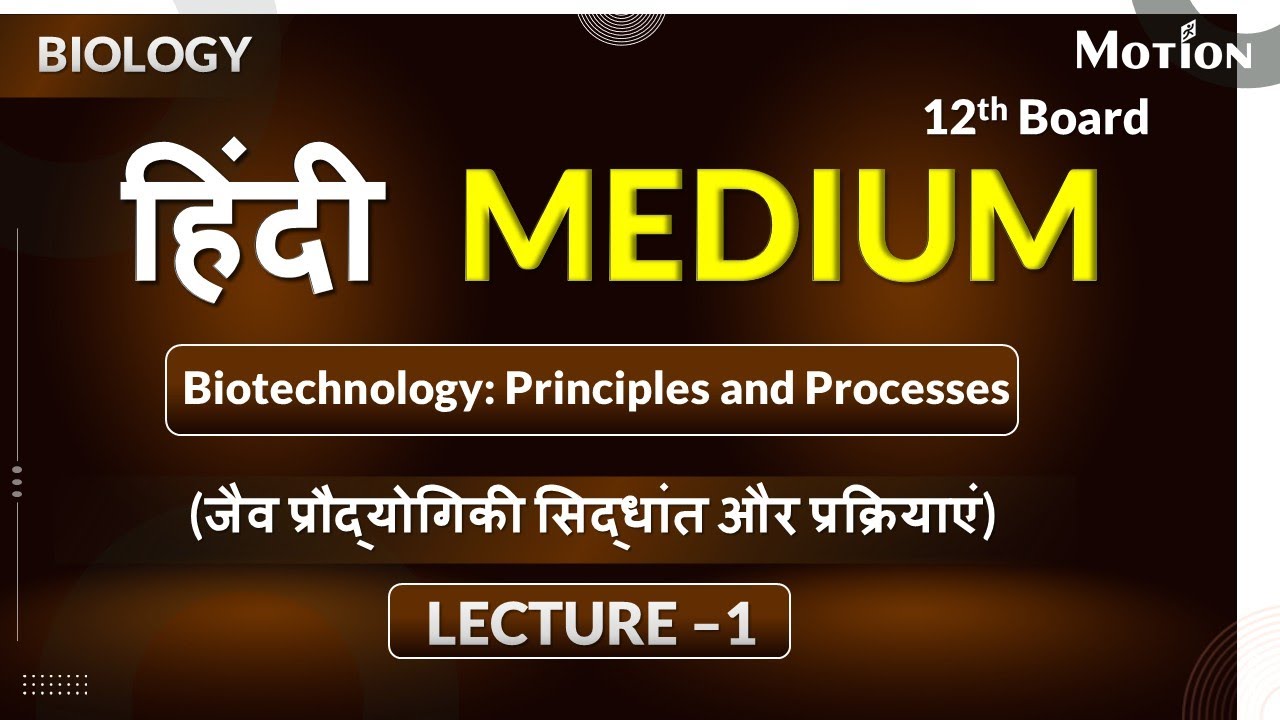 BIOLOGY

MOTION

12th Board

हिंदी MEDIUM

Biotechnology: Principles and Processes

(जैव प्रौद्योगिकी सिद्धांत और प्रक्रियाएं)

LECTURE –1